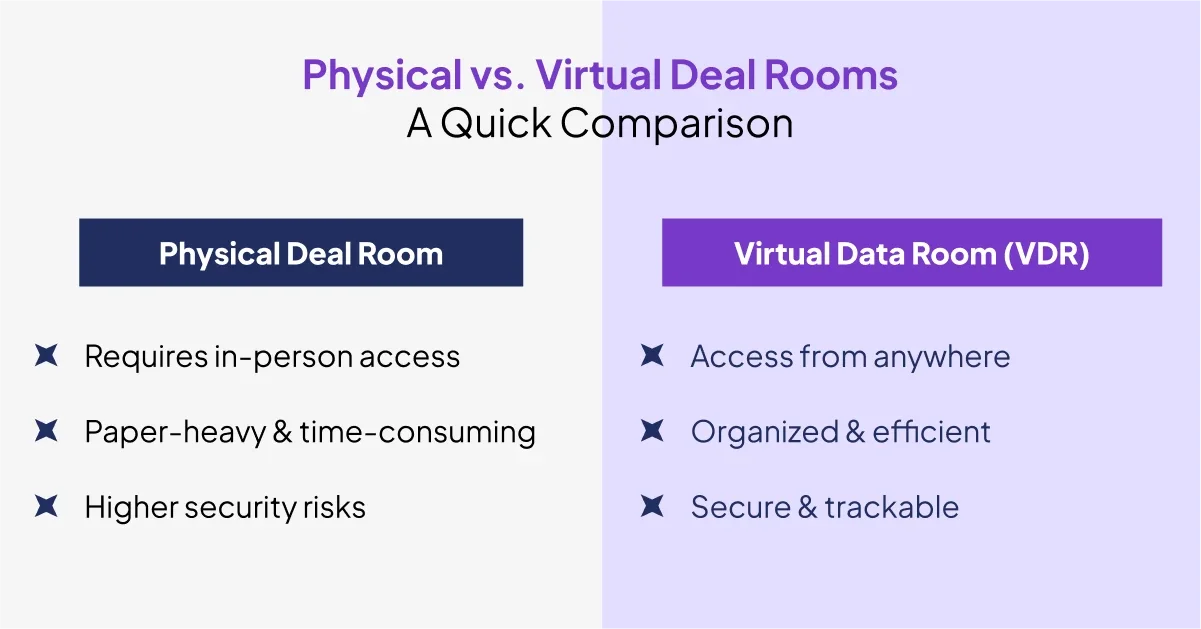 Physical vs. Virtual Deal Rooms
A Quick Comparison

Physical Deal Room

Requires in-person access

Paper-heavy & time-consuming

Higher security risks

Virtual Data Room (VDR)

Access from anywhere

Organized & efficient

Secure & trackable